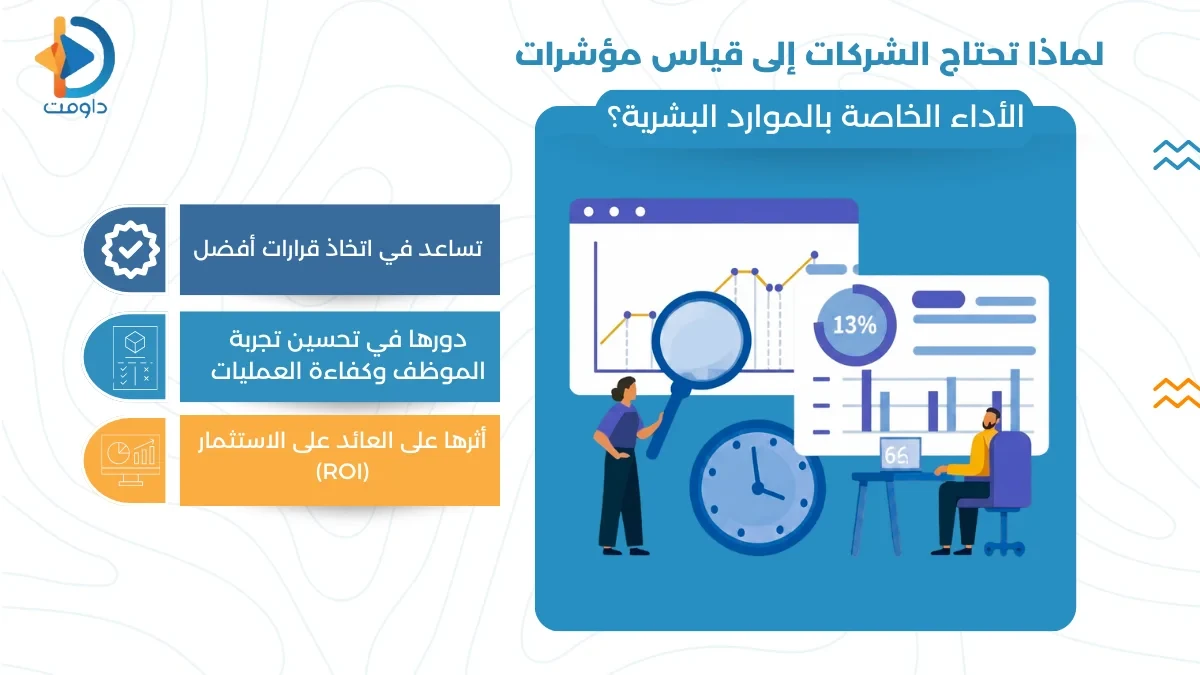 داومت

لماذا تحتاج الشركات إلى قياس مؤشرات
الأداء الخاصة بالموارد البشرية؟

تساعد في اتخاذ قرارات أفضل

دورها في تحسين تجربة الموظف وكفاءة العمليات

أثرها على العائد على الاستثمار (ROI)

13%

66